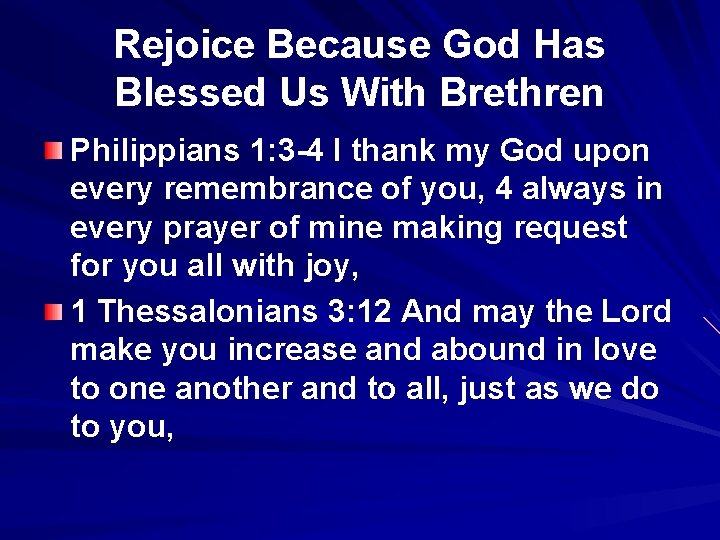 Rejoice Because God Has Blessed Us With Brethren

Philippians 1:3-4 I thank my God upon every remembrance of you, 4 always in every prayer of mine making request for you all with joy,

1 Thessalonians 3:12 And may the Lord make you increase and abound in love to one another and to all, just as we do to you,